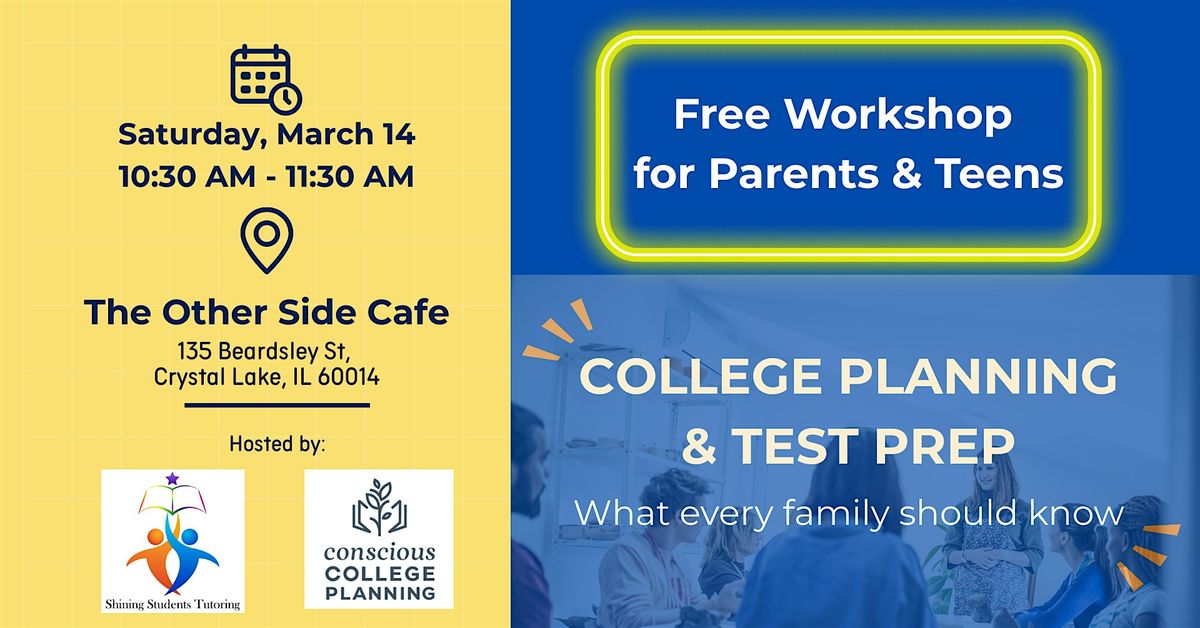 Saturday, March 14
10:30 AM - 11:30 AM

The Other Side Cafe
135 Beardsley St,
Crystal Lake, IL 60014

Hosted by:

Shining Students Tutoring

conscious
COLLEGE
PLANNING

Free Workshop
for Parents & Teens

COLLEGE PLANNING
& TEST PREP
What every family should know